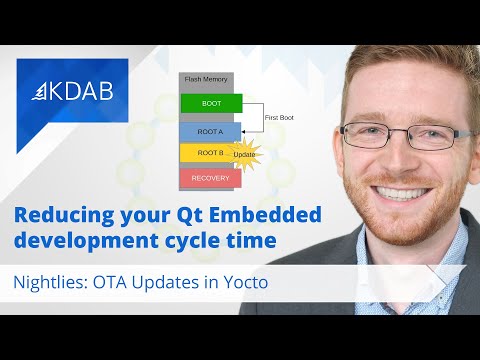 KDAB

Flash Memory
BOOT
First Boot
ROOT A
ROOT B
Update
RECOVERY

Reducing your Qt Embedded development cycle time

Nightlies: OTA Updates in Yocto